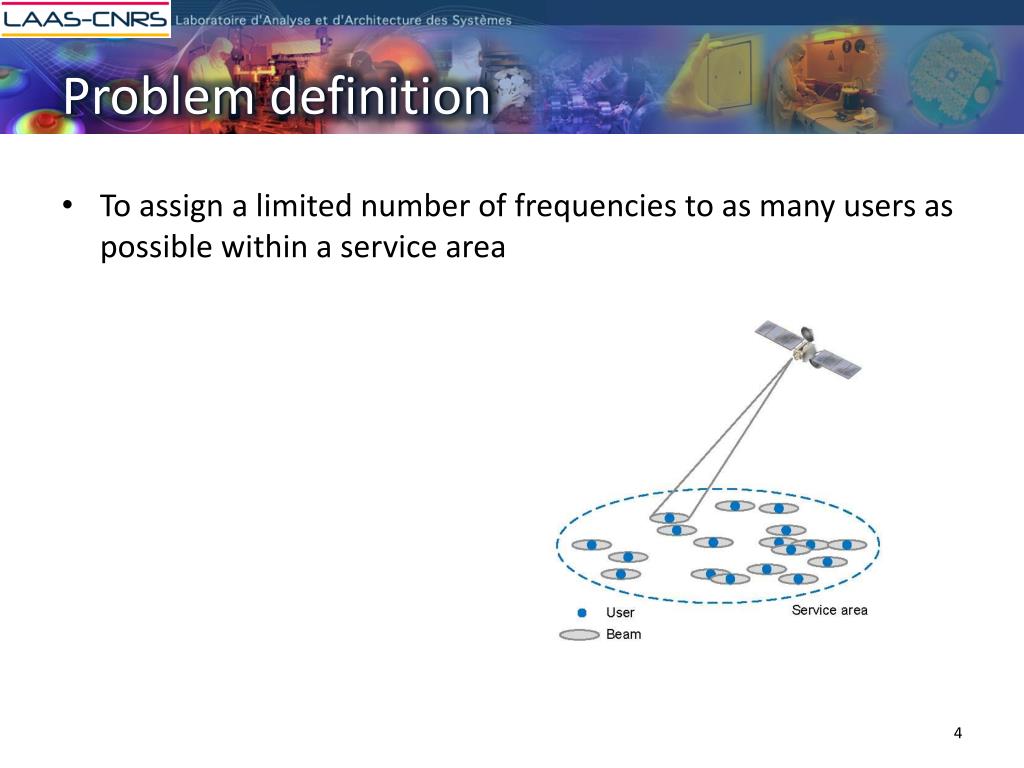 LAAS-CNRS Laboratoire d'Analyse et d'Architecture des Systèmes

Problem definition

• To assign a limited number of frequencies to as many users as possible within a service area

User
Beam
Service area

4